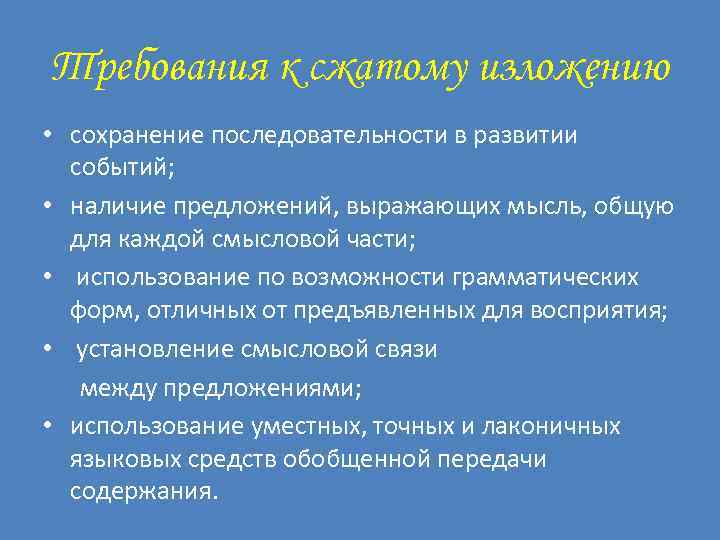 Требования к сжатому изложению

• сохранение последовательности в развитии событий;
• наличие предложений, выражающих мысль, общую для каждой смысловой части;
• использование по возможности грамматических форм, отличных от предъявленных для восприятия;
• установление смысловой связи
между предложениями;
• использование уместных, точных и лаконичных языковых средств обобщенной передачи содержания.